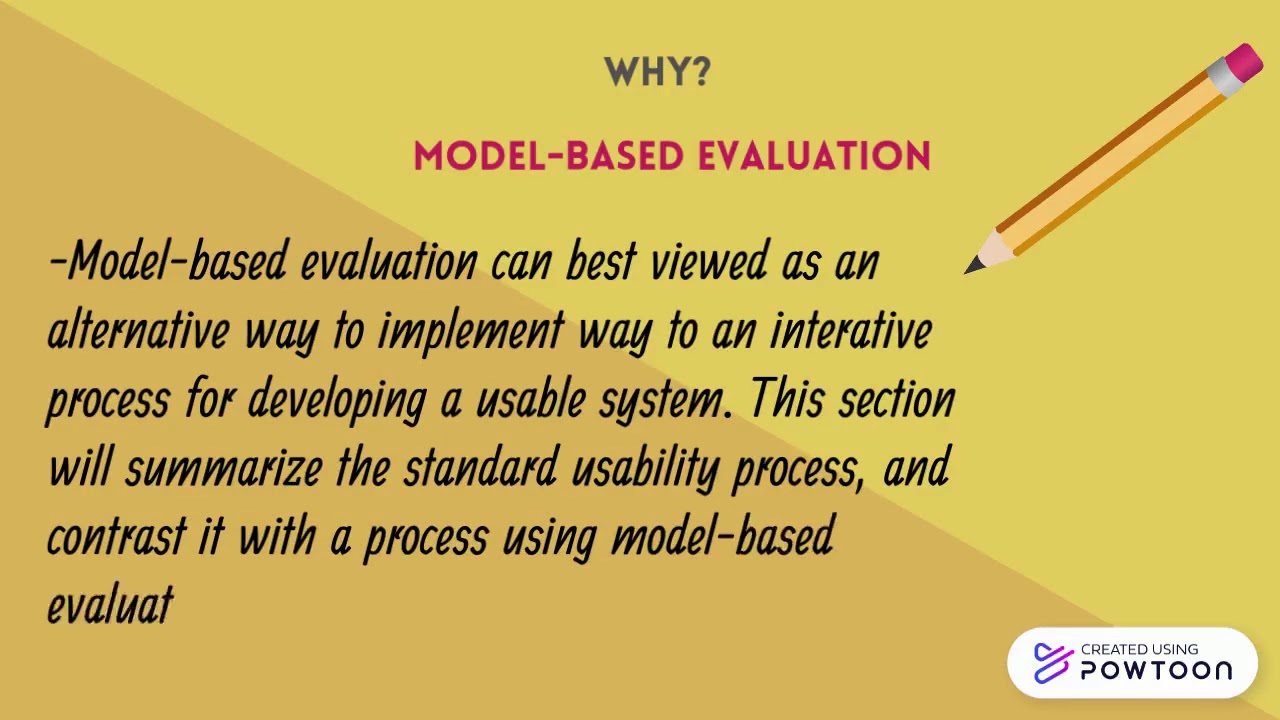 WHY?

MODEL-BASED EVALUATION

-Model-based evaluation can best viewed as an alternative way to implement way to an interative process for developing a usable system. This section will summarize the standard usability process, and contrast it with a process using model-based evaluat

CREATED USING POWTOON